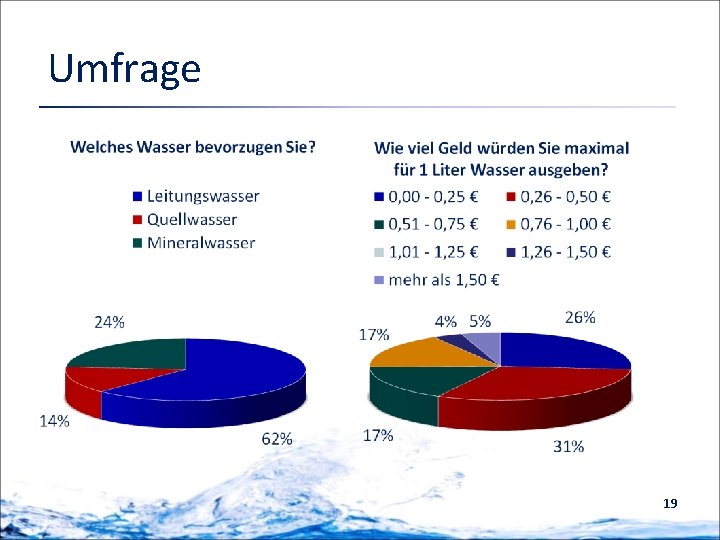 Umfrage

Welches Wasser bevorzugen Sie?

Leitungswasser
Quellwasser
Mineralwasser

24%
14%
62%

Wie viel Geld würden Sie maximal für 1 Liter Wasser ausgeben?

0,00 - 0,25 €
0,26 - 0,50 €
0,51 - 0,75 €
0,76 - 1,00 €
1,01 - 1,25 €
1,26 - 1,50 €
mehr als 1,50 €

17%
4%
5%
26%
17%
31%

19